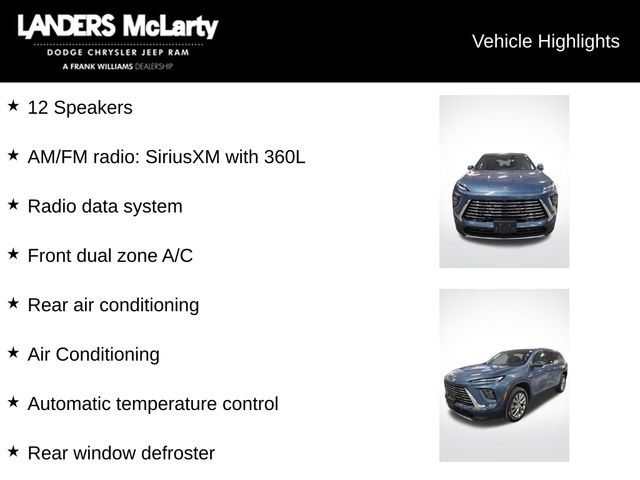 LANDERS McLarty
DODGE CHRYSLER JEEP RAM
A FRANK WILLIAMS DEALERSHIP

Vehicle Highlights

★ 12 Speakers

★ AM/FM radio: SiriusXM with 360L

★ Radio data system

★ Front dual zone A/C

★ Rear air conditioning

★ Air Conditioning

★ Automatic temperature control

★ Rear window defroster